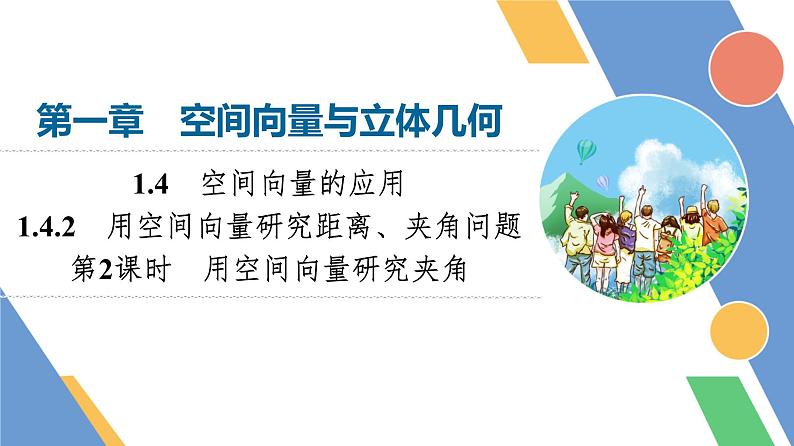 第一章　空间向量与立体几何

1.4　空间向量的应用

1.4.2　用空间向量研究距离、夹角问题

第2课时　用空间向量研究夹角